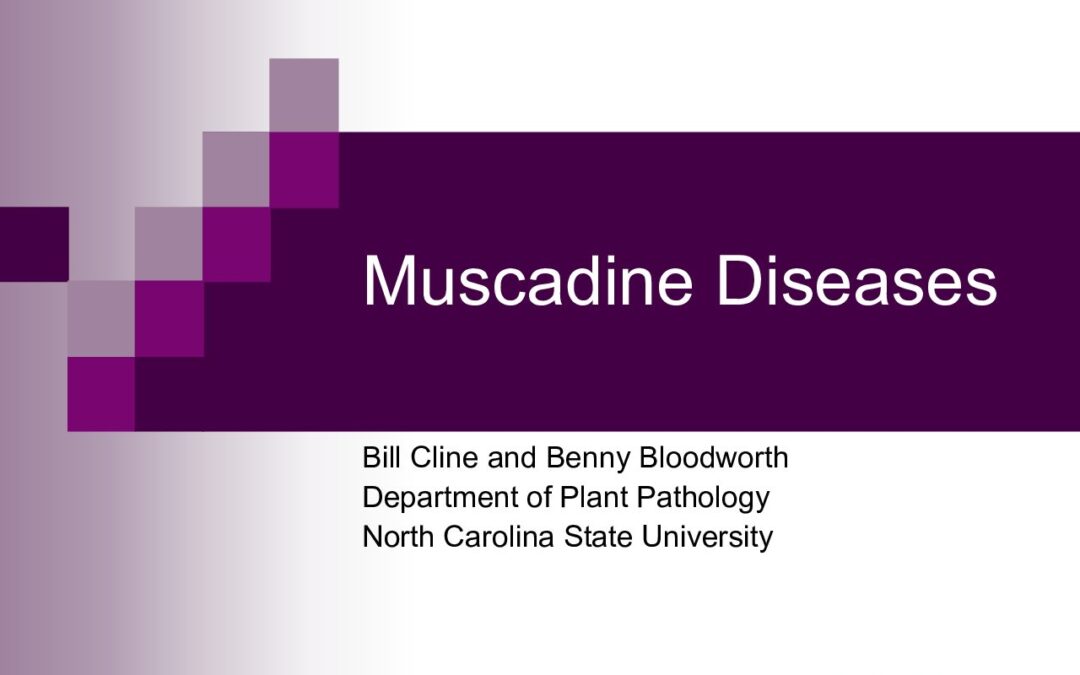 Muscadine Diseases

Bill Cline and Benny Bloodworth
Department of Plant Pathology
North Carolina State University